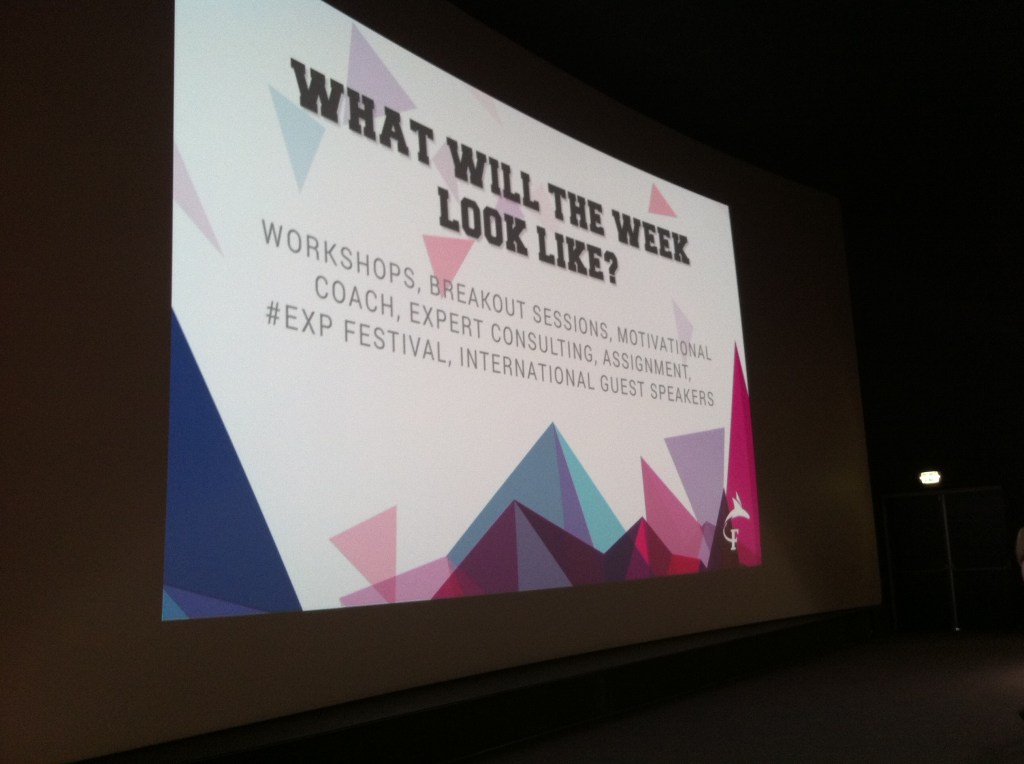 WHAT WILL THE WEEK LOOK LIKE?

WORKSHOPS, BREAKOUT SESSIONS, MOTIVATIONAL COACH, EXPERT CONSULTING, ASSIGNMENT, #EXP FESTIVAL, INTERNATIONAL GUEST SPEAKERS